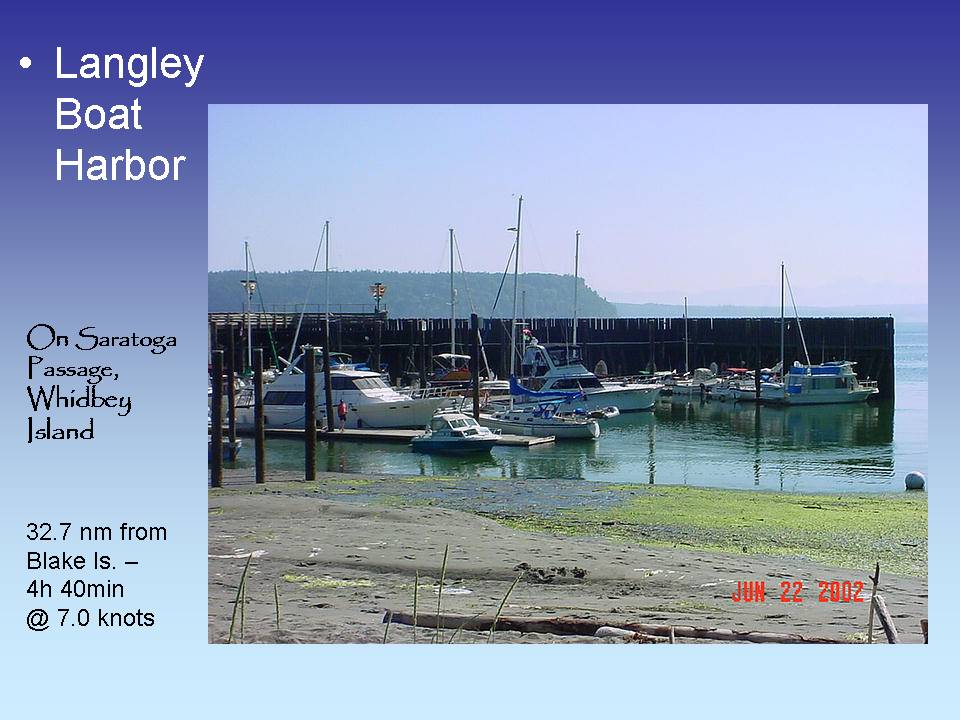 • Langley Boat Harbor

On Saratoga Passage, Whidbey Island

32.7 nm from Blake Is. – 4h 40min @ 7.0 knots

JUN 22 2002